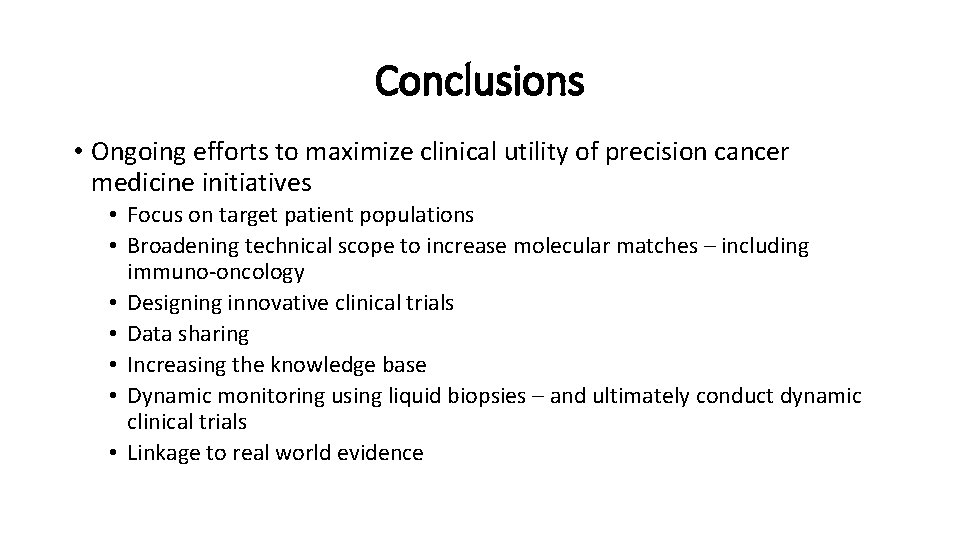 Conclusions

• Ongoing efforts to maximize clinical utility of precision cancer medicine initiatives
  • Focus on target patient populations
  • Broadening technical scope to increase molecular matches – including immuno-oncology
  • Designing innovative clinical trials
  • Data sharing
  • Increasing the knowledge base
  • Dynamic monitoring using liquid biopsies – and ultimately conduct dynamic clinical trials
  • Linkage to real world evidence